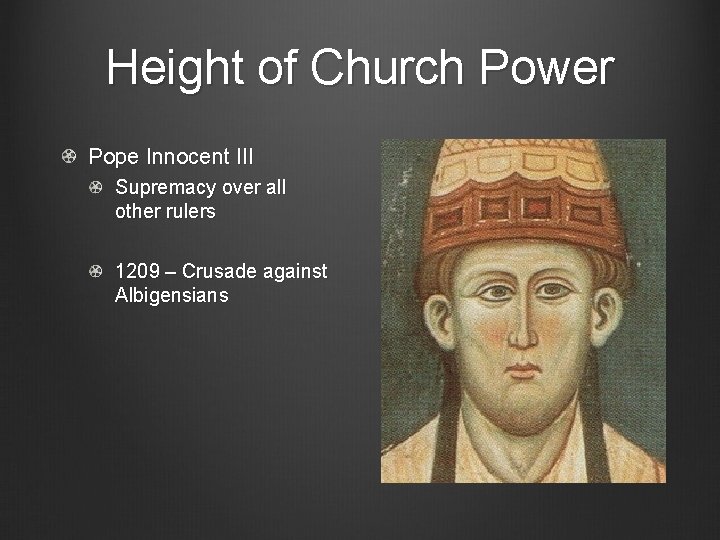 Height of Church Power

Pope Innocent III

Supremacy over all other rulers

1209 – Crusade against Albigensians